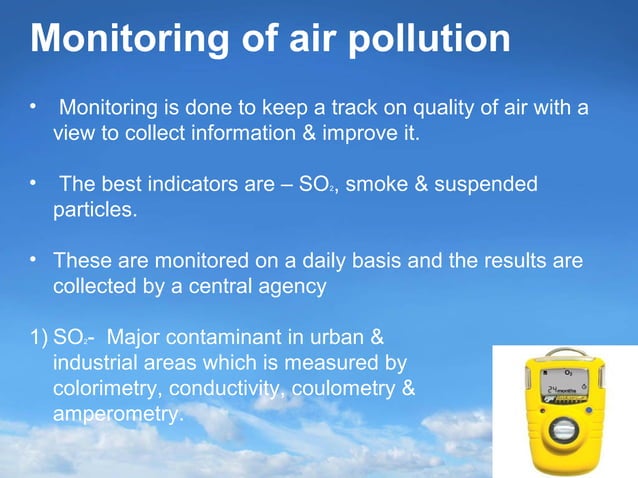 Monitoring of air pollution

• Monitoring is done to keep a track on quality of air with a view to collect information & improve it.

• The best indicators are – $SO_2$, smoke & suspended particles.

• These are monitored on a daily basis and the results are collected by a central agency

1) $SO_2$- Major contaminant in urban & industrial areas which is measured by colorimetry, conductivity, coulometry & amperometry.

$O_2$
24 months